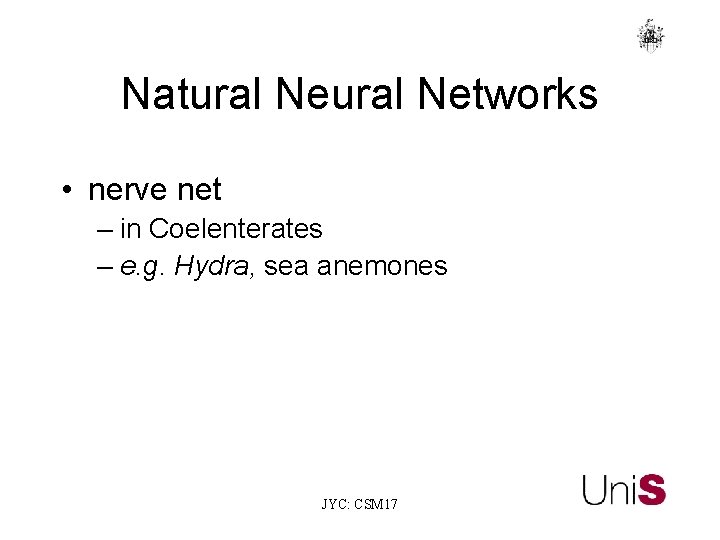 Natural Neural Networks

• nerve net
– in Coelenterates
– e.g. Hydra, sea anemones

JYC: CSM17

UniS